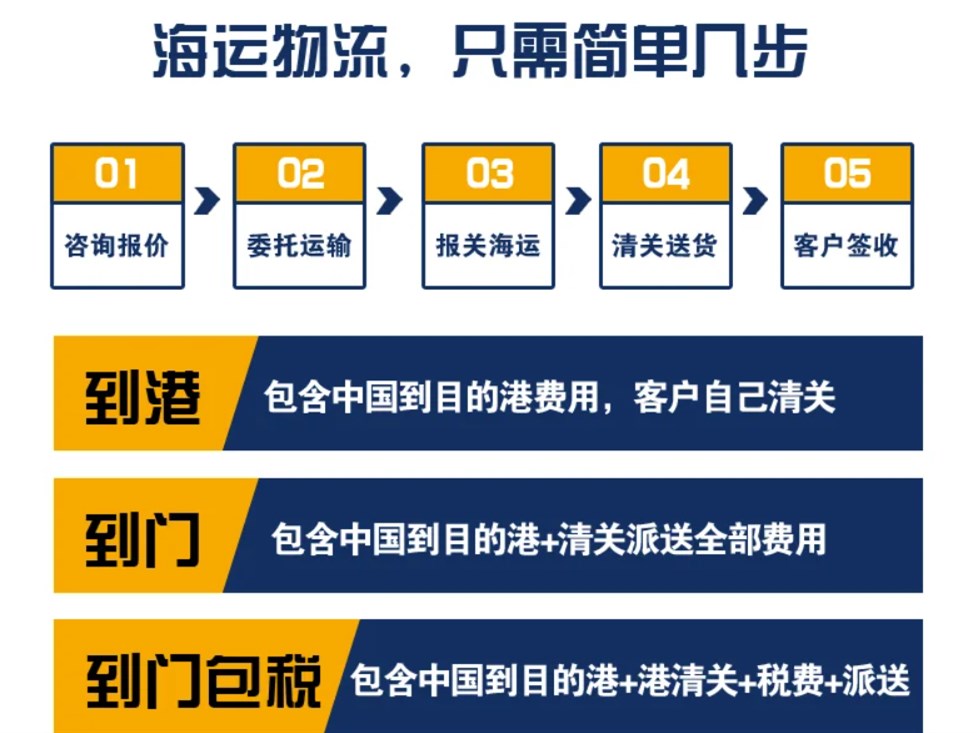 海运物流，只需简单几步

01
咨询报价

02
委托运输

03
报关海运

04
清关送货

05
客户签收

到港
包含中国到目的港费用，客户自己清关

到门
包含中国到目的港+清关派送全部费用

到门包税
包含中国到目的港+港清关+税费+派送